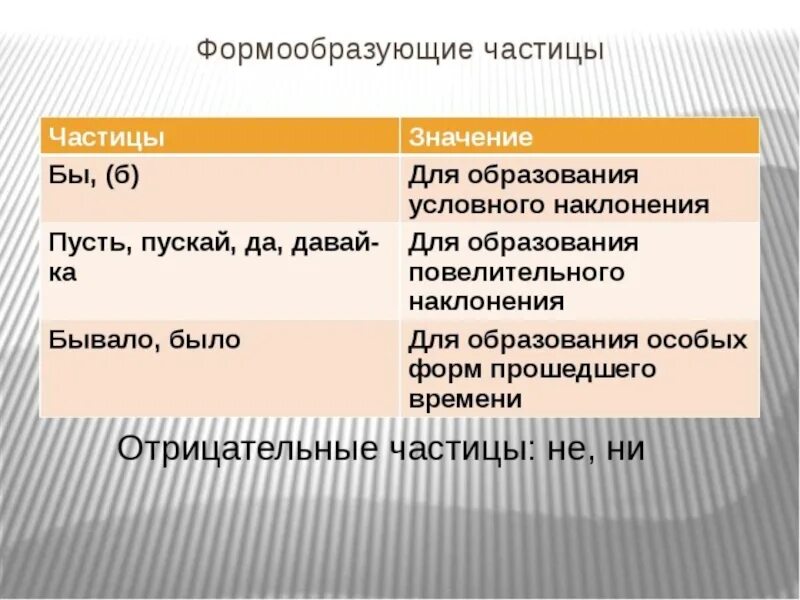 Формообразующие частицы

| Частицы | Значение |
|---|---|
| Бы, (б) | Для образования условного наклонения |
| Пусть, пускай, да, давай-ка | Для образования повелительного наклонения |
| Бывало, было | Для образования особых форм прошедшего времени |

Отрицательные частицы: не, ни